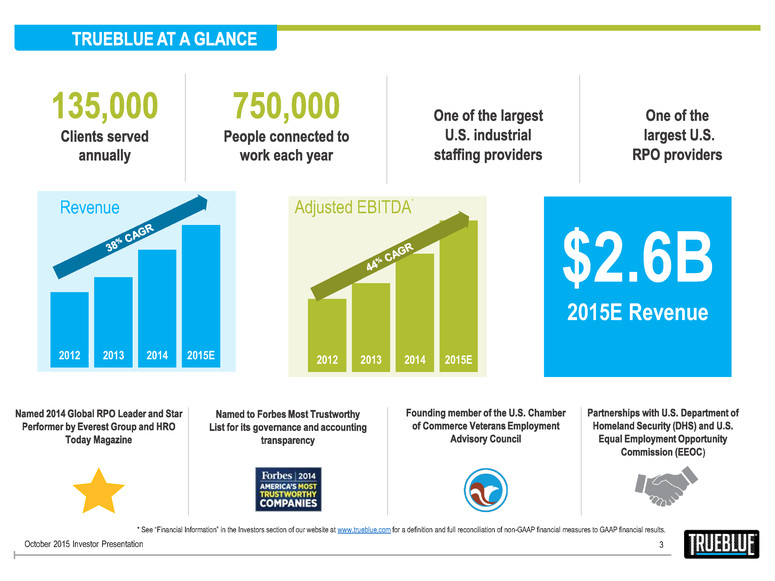 TRUEBLUE AT A GLANCE

135,000
Clients served annually

750,000
People connected to work each year

One of the largest U.S. industrial staffing providers

One of the largest U.S. RPO providers

Revenue
38% CAGR
2012 2013 2014 2015E

Adjusted EBITDA*
44% CAGR
2012 2013 2014 2015E

$2.6B
2015E Revenue

Named 2014 Global RPO Leader and Star Performer by Everest Group and HRO Today Magazine

Named to Forbes Most Trustworthy List for its governance and accounting transparency

Forbes | 2014
AMERICA'S MOST TRUSTWORTHY COMPANIES

Founding member of the U.S. Chamber of Commerce Veterans Employment Advisory Council

Partnerships with U.S. Department of Homeland Security (DHS) and U.S. Equal Employment Opportunity Commission (EEOC)

* See "Financial Information" in the Investors section of our website at www.trueblue.com for a definition and full reconciliation of non-GAAP financial measures to GAAP financial results.

October 2015 Investor Presentation

3

TRUEBLUE